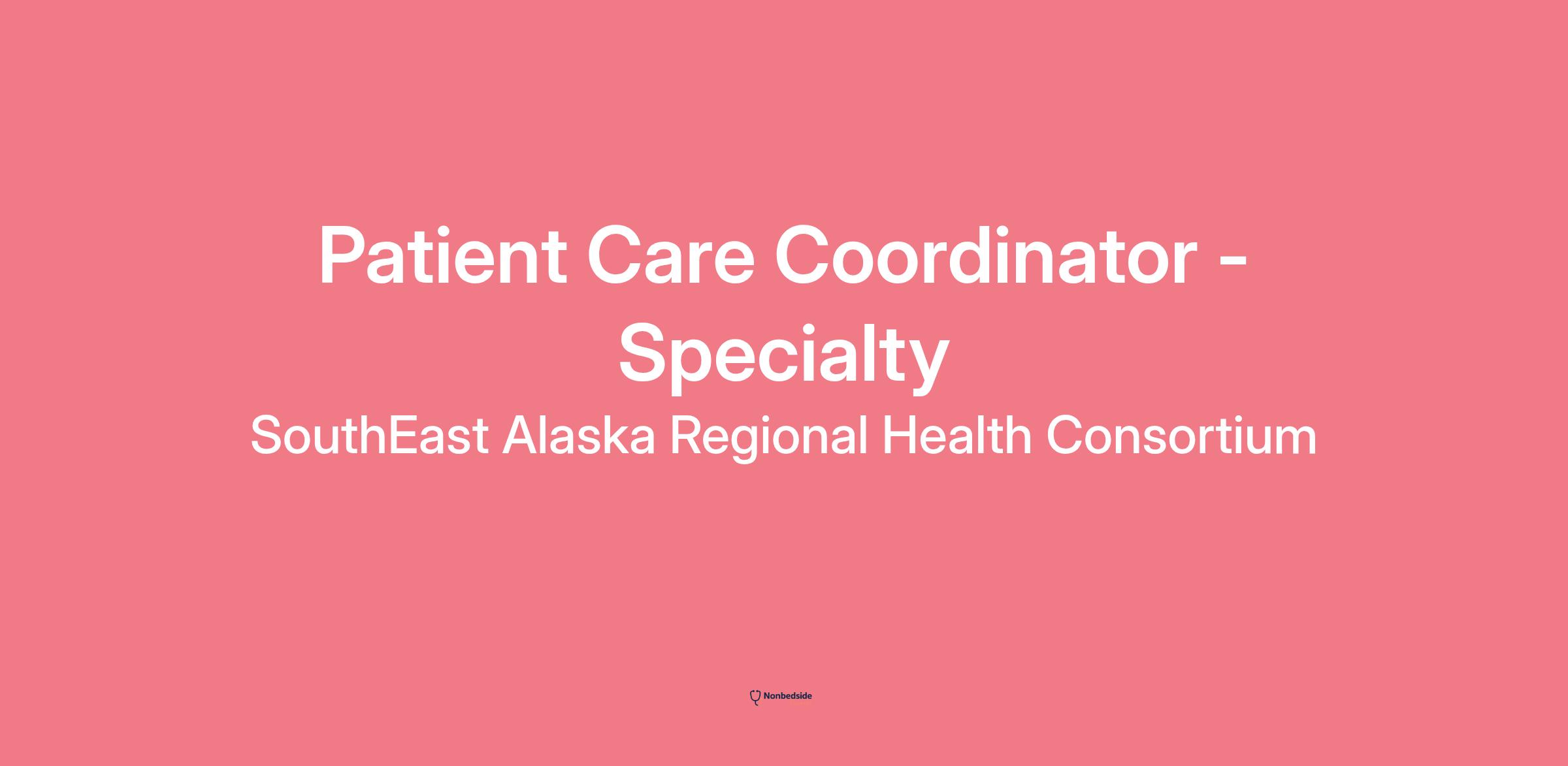 Patient Care Coordinator - Specialty

SouthEast Alaska Regional Health Consortium

Nonbedside